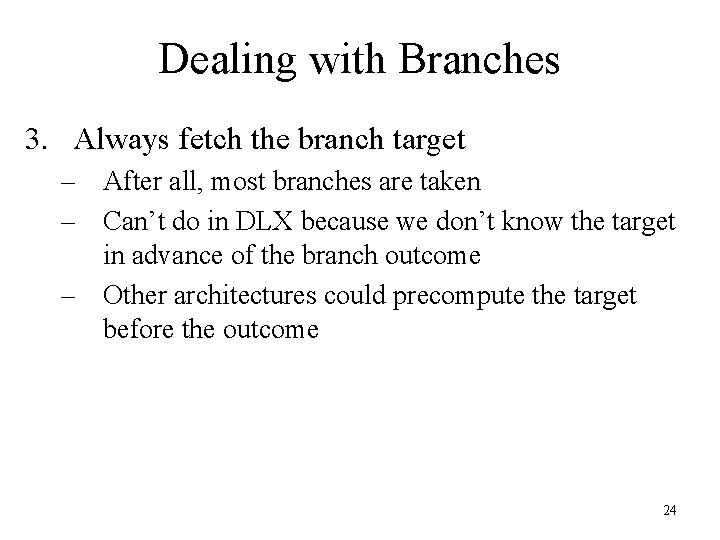 Dealing with Branches

3. Always fetch the branch target
– After all, most branches are taken
– Can’t do in DLX because we don’t know the target in advance of the branch outcome
– Other architectures could precompute the target before the outcome

24